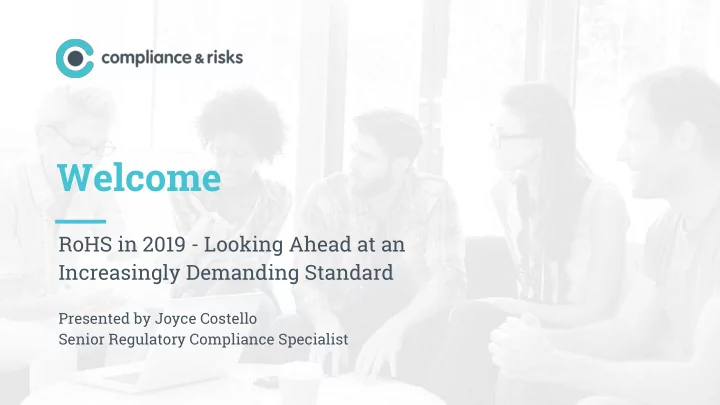 compliance & risks

Welcome

RoHS in 2019 - Looking Ahead at an Increasingly Demanding Standard

Presented by Joyce Costello
Senior Regulatory Compliance Specialist